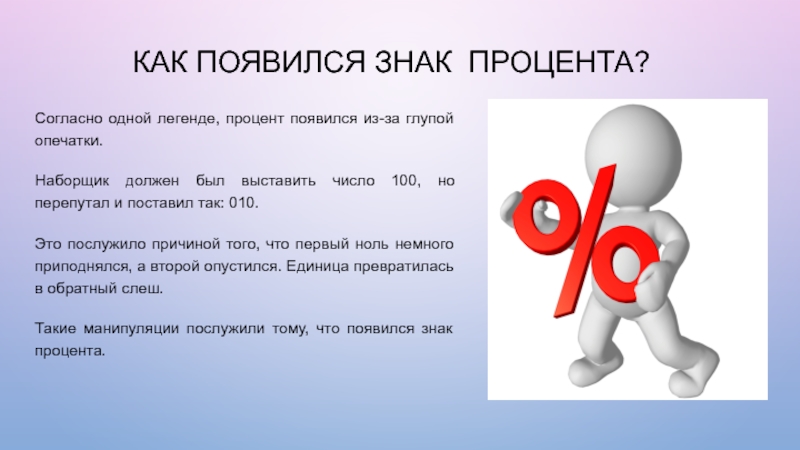 КАК ПОЯВИЛСЯ ЗНАК ПРОЦЕНТА?

Согласно одной легенде, процент появился из-за глупой опечатки.

Наборщик должен был выставить число 100, но перепутал и поставил так: 010.

Это послужило причиной того, что первый ноль немного приподнялся, а второй опустился. Единица превратилась в обратный слеш.

Такие манипуляции послужили тому, что появился знак процента.

%